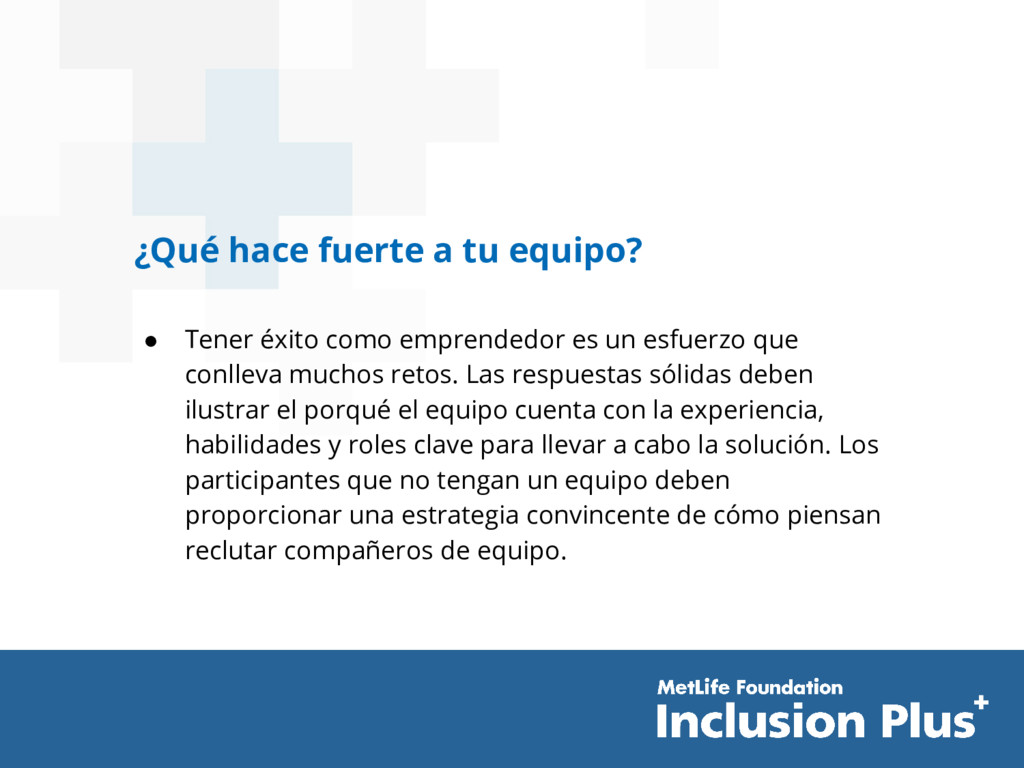 ¿Qué hace fuerte a tu equipo?

● Tener éxito como emprendedor es un esfuerzo que conlleva muchos retos. Las respuestas sólidas deben ilustrar el porqué el equipo cuenta con la experiencia, habilidades y roles clave para llevar a cabo la solución. Los participantes que no tengan un equipo deben proporcionar una estrategia convincente de cómo piensan reclutar compañeros de equipo.

MetLife Foundation
Inclusion Plus+